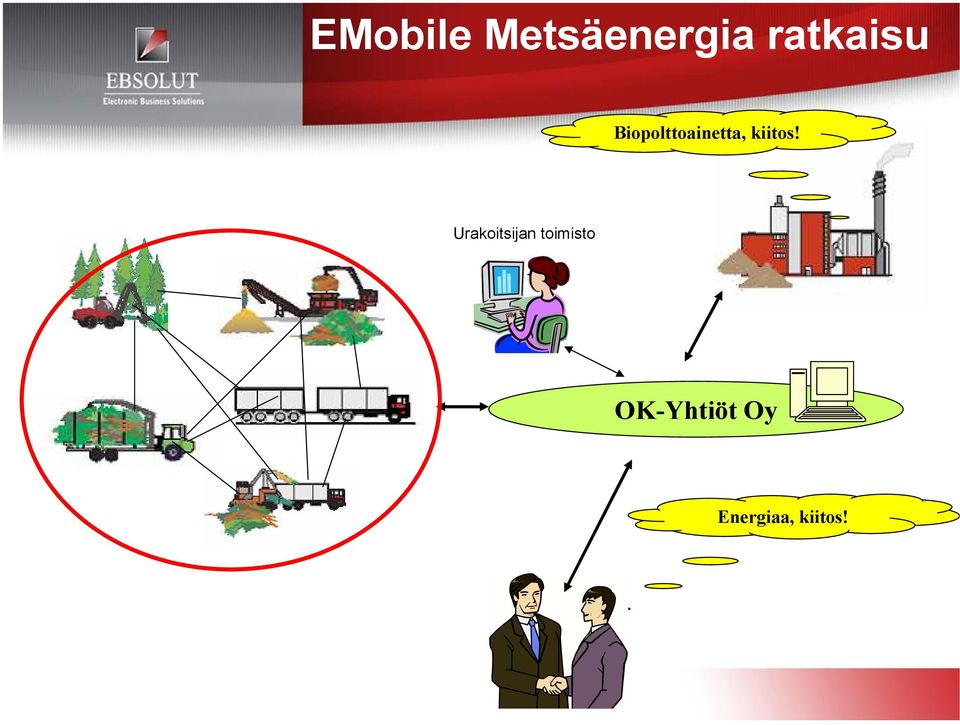 EBSOLUT
Electronic Business Solutions

EMobile Metsäenergia ratkaisu

Biopolttoainetta, kiitos!

Urakoitsijan toimisto

OK-Yhtiöt Oy

Energiaa, kiitos!